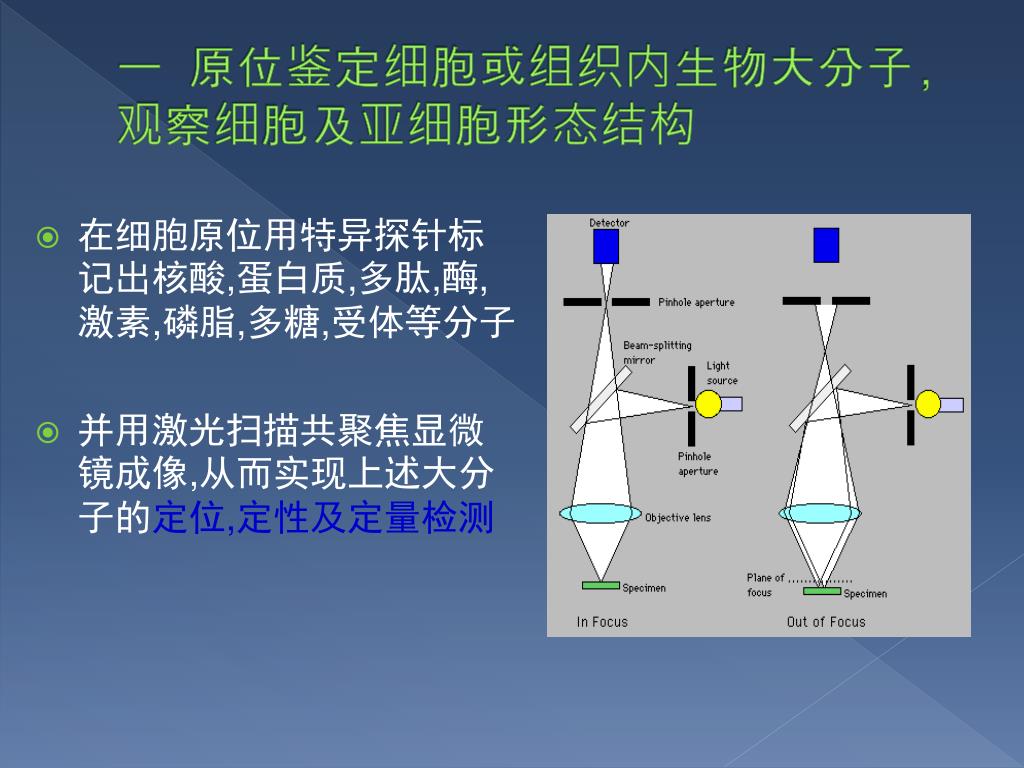 一 原位鉴定细胞或组织内生物大分子，观察细胞及亚细胞形态结构

在细胞原位用特异探针标记出核酸,蛋白质,多肽,酶,激素,磷脂,多糖,受体等分子

并用激光扫描共聚焦显微镜成像,从而实现上述大分子的定位,定性及定量检测

Detector

Pinhole aperture

Beam-splitting mirror

Light source

Pinhole aperture

Objective lens

Specimen

In Focus

Plane of focus

Specimen

Out of Focus